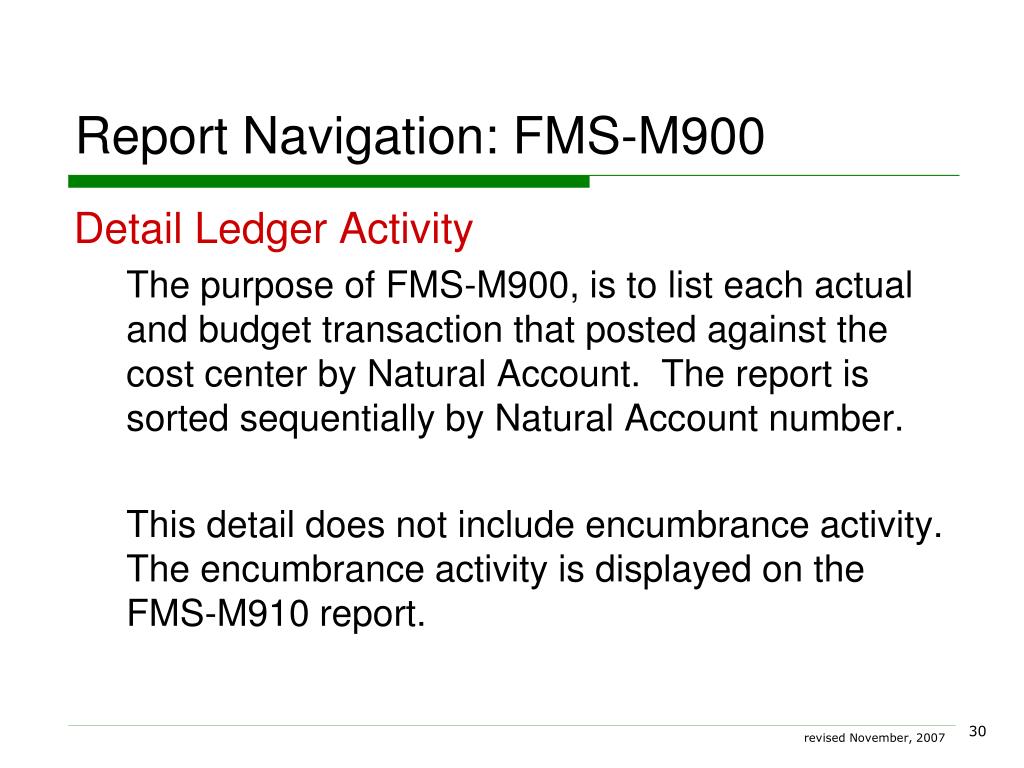 Report Navigation: FMS-M900

Detail Ledger Activity

The purpose of FMS-M900, is to list each actual and budget transaction that posted against the cost center by Natural Account. The report is sorted sequentially by Natural Account number.

This detail does not include encumbrance activity. The encumbrance activity is displayed on the FMS-M910 report.

revised November, 2007

30